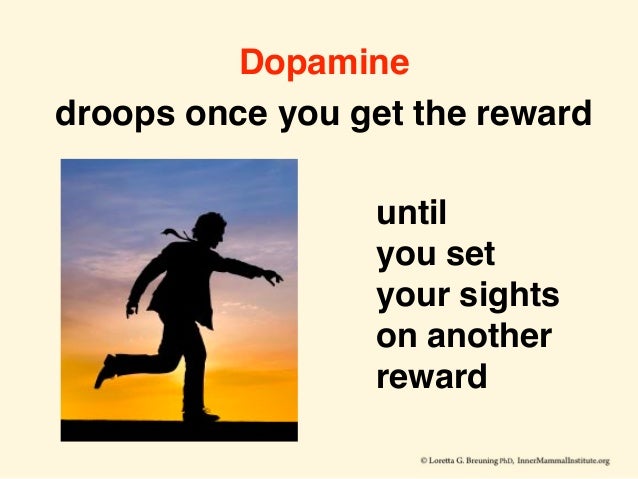 Dopamine
droops once you get the reward

until
you set
your sights
on another
reward

© Loretta G. Breuning PhD, InnerMammalInstitute.org